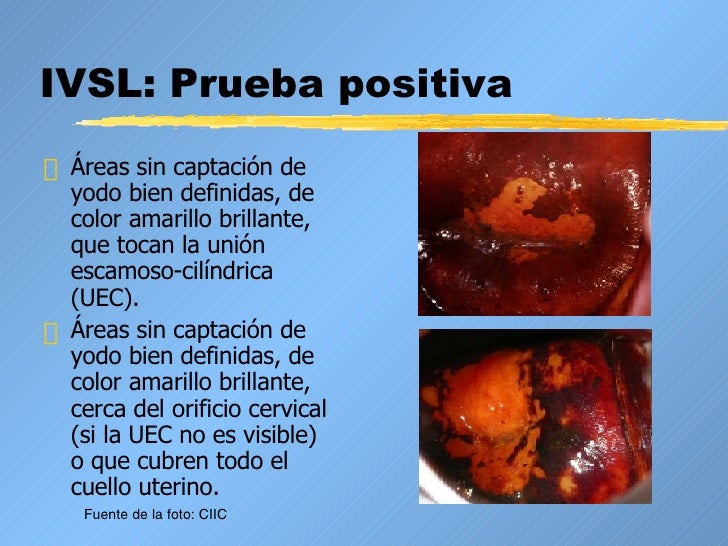 IVSL: Prueba positiva

Áreas sin captación de yodo bien definidas, de color amarillo brillante, que tocan la unión escamoso-cilíndrica (UEC).

Áreas sin captación de yodo bien definidas, de color amarillo brillante, cerca del orificio cervical (si la UEC no es visible) o que cubren todo el cuello uterino.

Fuente de la foto: CIIC